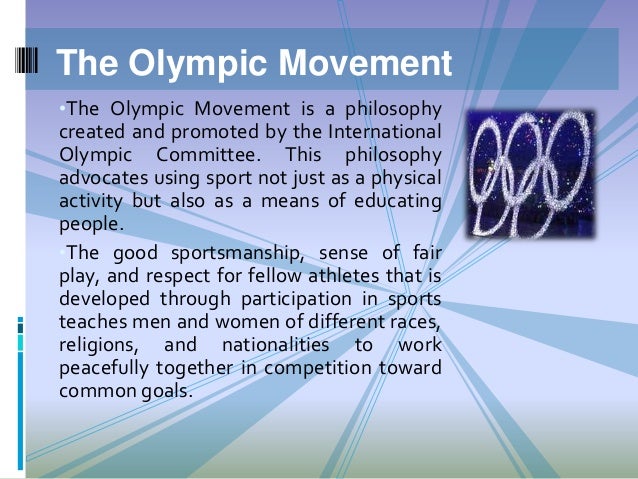 The Olympic Movement

•The Olympic Movement is a philosophy created and promoted by the International Olympic Committee. This philosophy advocates using sport not just as a physical activity but also as a means of educating people.

•The good sportsmanship, sense of fair play, and respect for fellow athletes that is developed through participation in sports teaches men and women of different races, religions, and nationalities to work peacefully together in competition toward common goals.